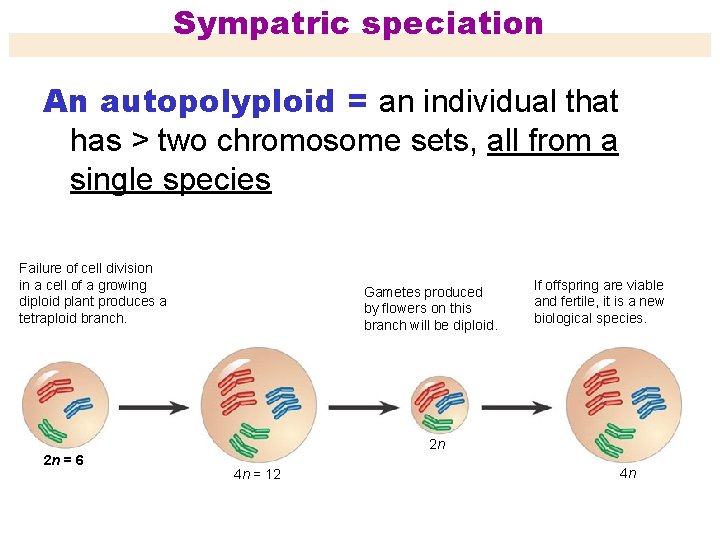 Sympatric speciation

An autopolyploid = an individual that has > two chromosome sets, all from a single species

Failure of cell division in a cell of a growing diploid plant produces a tetraploid branch.

Gametes produced by flowers on this branch will be diploid.

If offspring are viable and fertile, it is a new biological species.

$2n = 6$

$4n = 12$

$2n$

$4n$